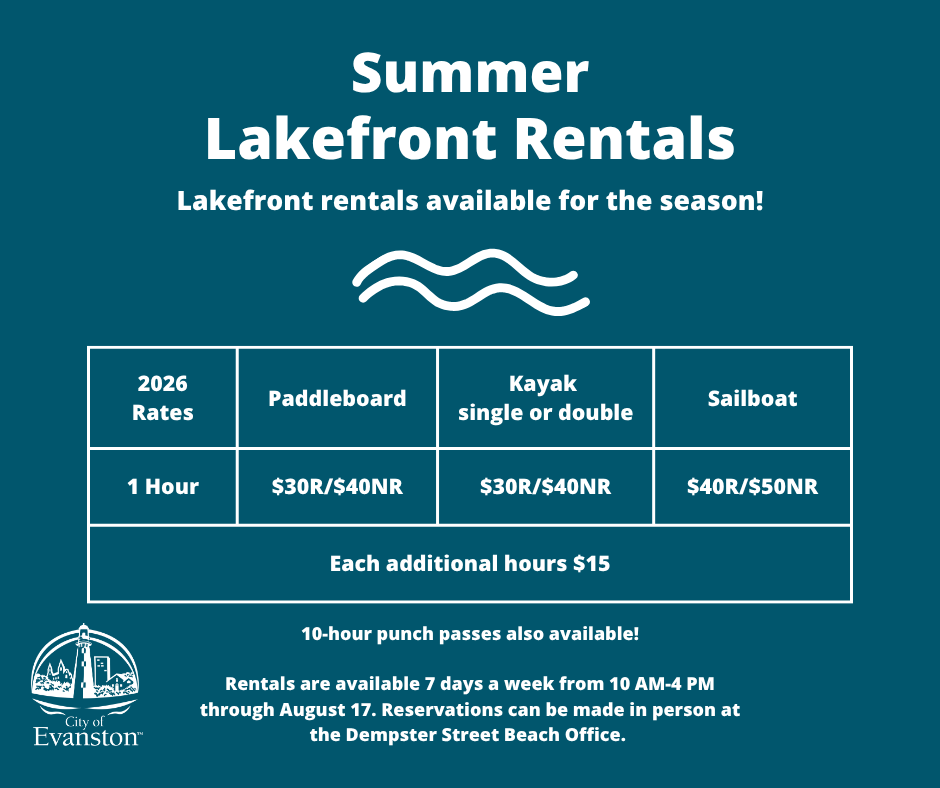 Summer
Lakefront Rentals

Lakefront rentals available for the season!

| 2026 Rates | Paddleboard | Kayak single or double | Sailboat |
|---|---|---|---|
| 1 Hour | \$30R/\$40NR | \$30R/\$40NR | \$40R/\$50NR |
| Each additional hours \$15 | | | |

10-hour punch passes also available!

Rentals are available 7 days a week from 10 AM-4 PM through August 17. Reservations can be made in person at the Dempster Street Beach Office.

City of
Evanston™